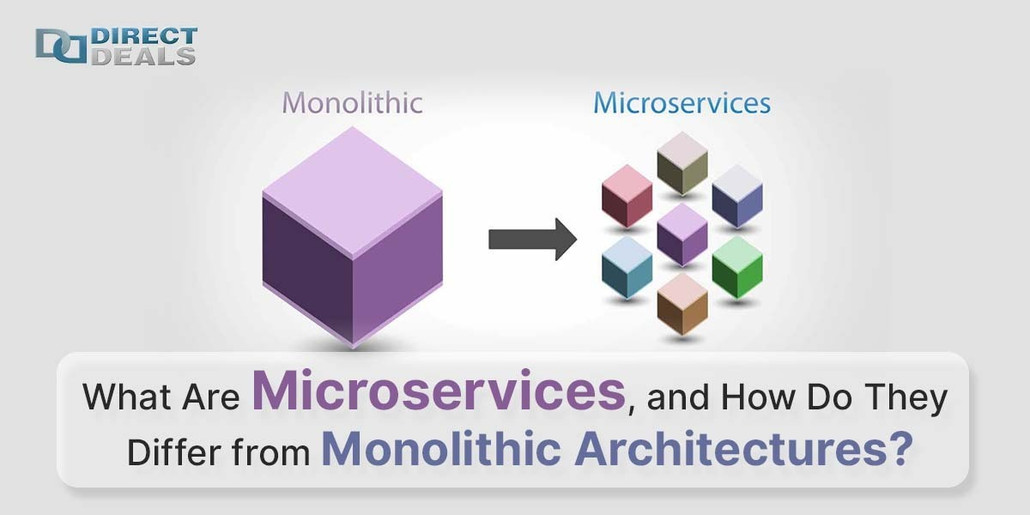 DIRECT DEALS

Monolithic

Microservices

What Are Microservices, and How Do They Differ from Monolithic Architectures?